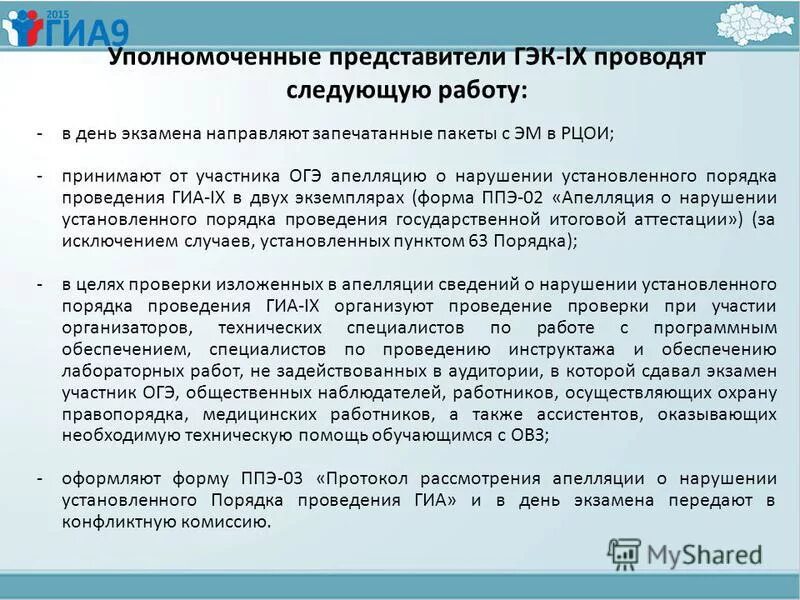 2015 ГИА9

Уполномоченные представители ГЭК-IX проводят следующую работу:

- в день экзамена направляют запечатанные пакеты с ЭМ в РЦОИ;

- принимают от участника ОГЭ апелляцию о нарушении установленного порядка проведения ГИА-IX в двух экземплярах (форма ППЭ-02 «Апелляция о нарушении установленного порядка проведения государственной итоговой аттестации») (за исключением случаев, установленных пунктом 63 Порядка);

- в целях проверки изложенных в апелляции сведений о нарушении установленного порядка проведения ГИА-IX организуют проведение проверки при участии организаторов, технических специалистов по работе с программным обеспечением, специалистов по проведению инструктажа и обеспечению лабораторных работ, не задействованных в аудитории, в которой сдавал экзамен участник ОГЭ, общественных наблюдателей, работников, осуществляющих охрану правопорядка, медицинских работников, а также ассистентов, оказывающих необходимую техническую помощь обучающимся с ОВЗ;

- оформляют форму ППЭ-03 «Протокол рассмотрения апелляции о нарушении установленного Порядка проведения ГИА» и в день экзамена передают в конфликтную комиссию.

MyShared